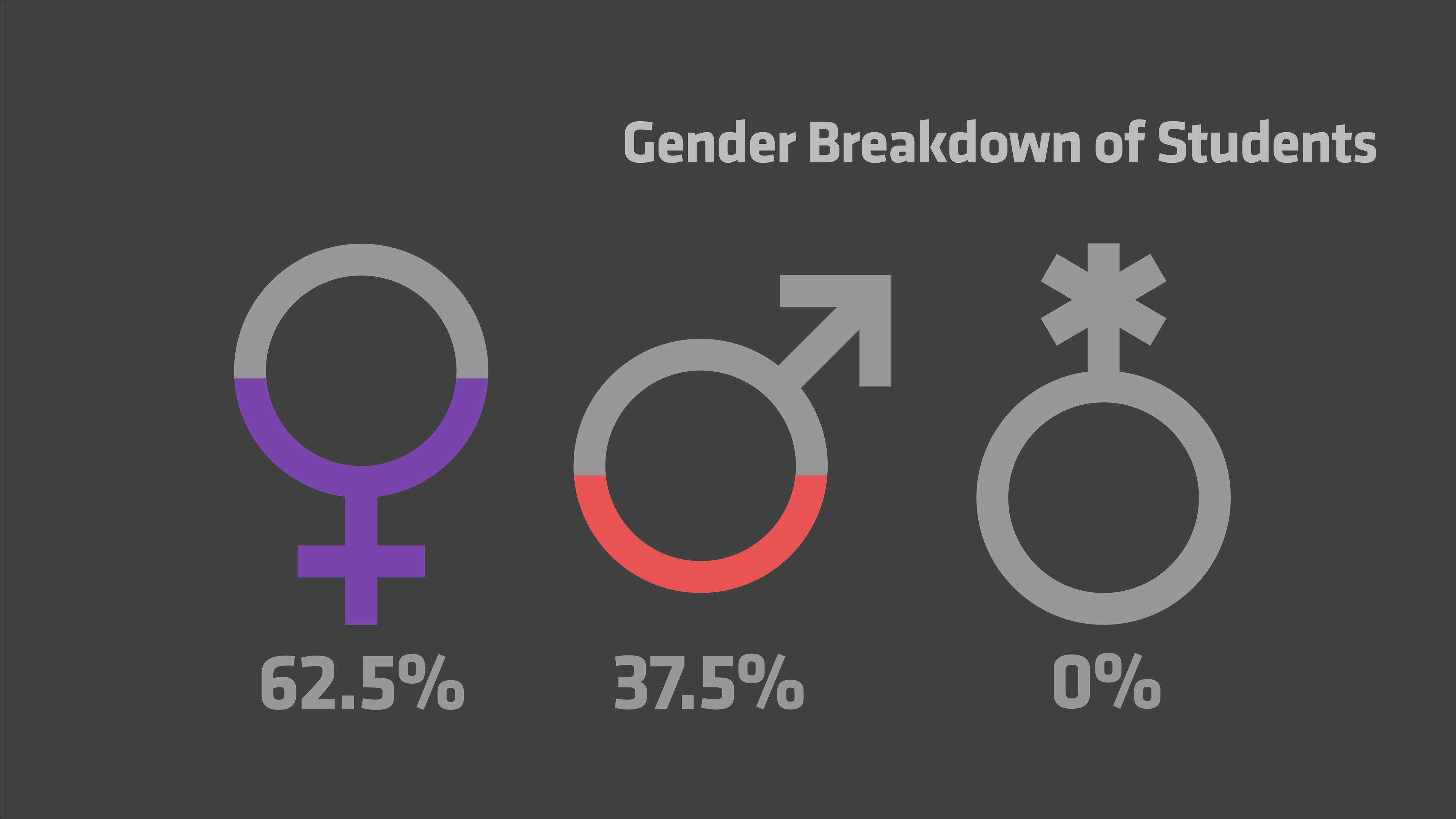 Gender Breakdown of Students

62.5%

37.5%

0%